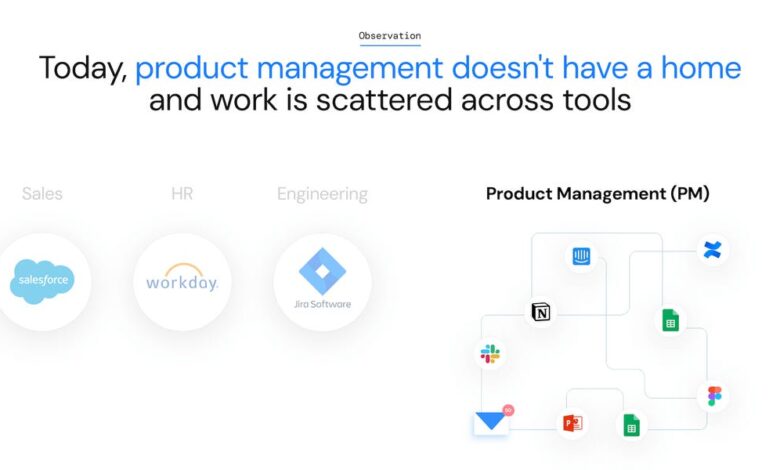 Observation

Today, product management doesn't have a home and work is scattered across tools

Sales

salesforce

HR

workday.

Engineering

Jira Software

Product Management (PM)

N

P

50